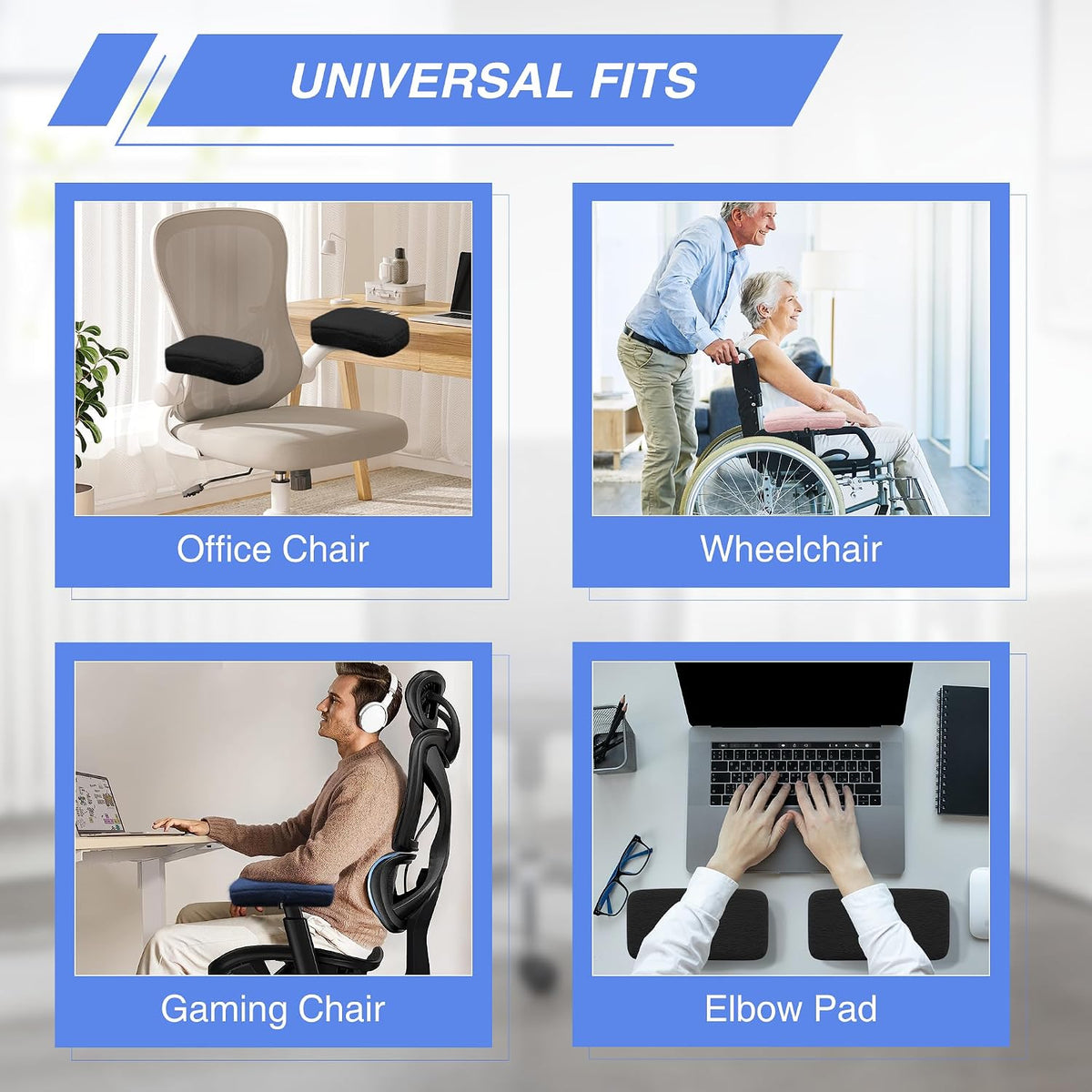 UNIVERSAL FITS

Office Chair

Wheelchair

Gaming Chair

Elbow Pad